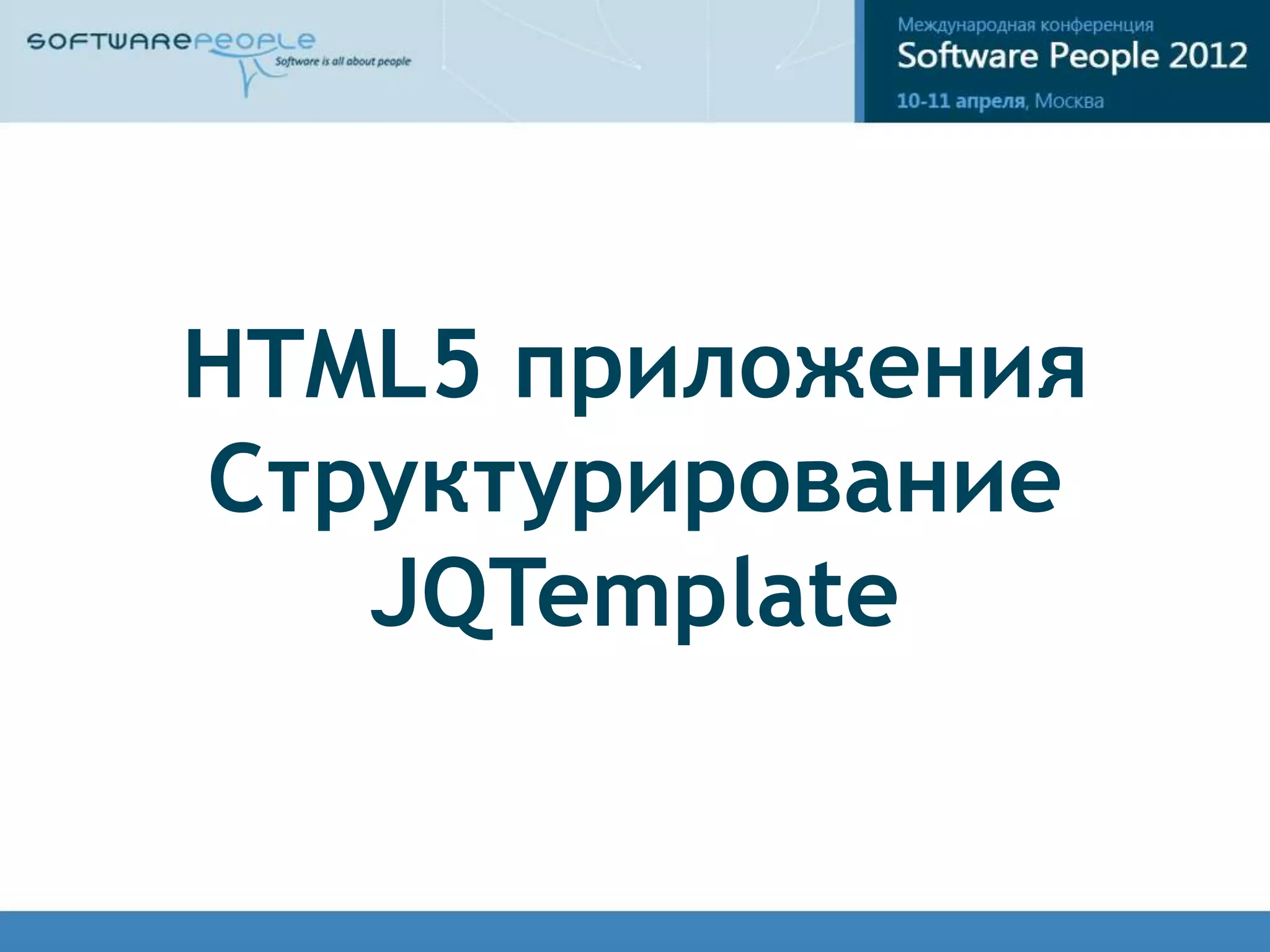 SOFTWAREPEOPLE
Software is all about people

Международная конференция
Software People 2012
10-11 апреля, Москва

HTML5 приложения
Структурирование
JQTemplate